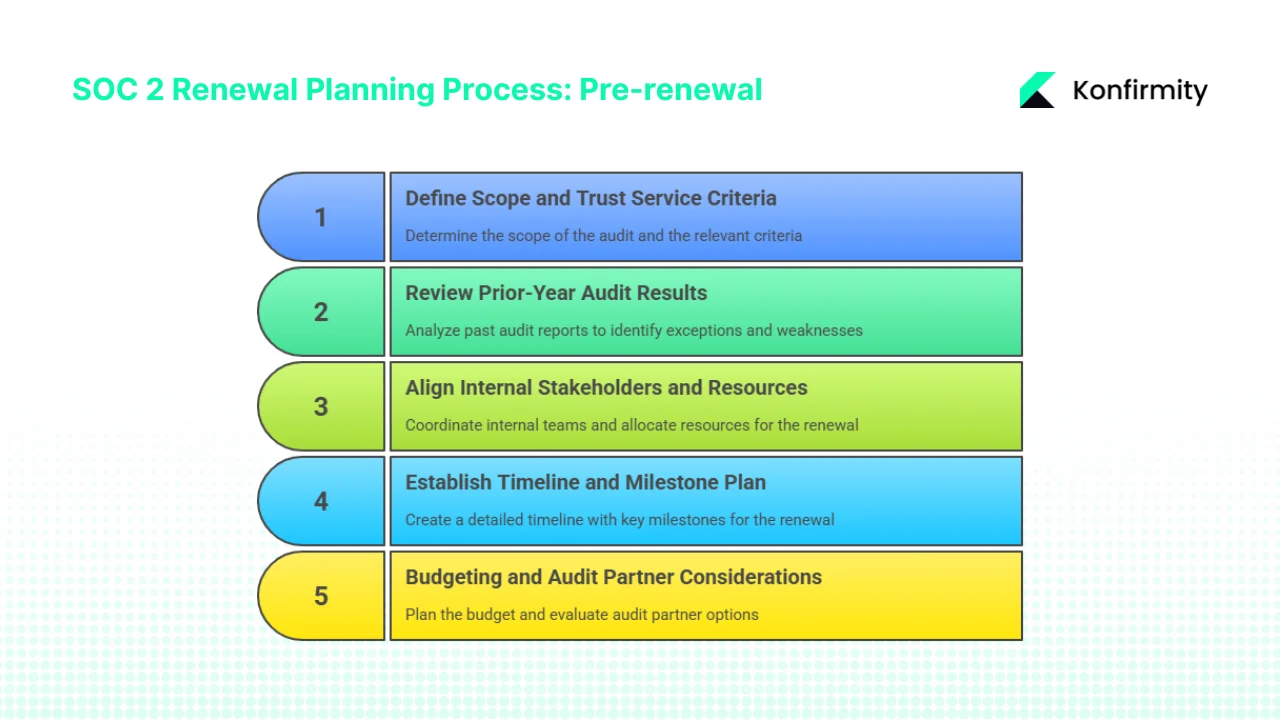 SOC 2 Renewal Planning Process: Pre-renewal

Konfirmity

1

Define Scope and Trust Service Criteria

Determine the scope of the audit and the relevant criteria

2

Review Prior-Year Audit Results

Analyze past audit reports to identify exceptions and weaknesses

3

Align Internal Stakeholders and Resources

Coordinate internal teams and allocate resources for the renewal

4

Establish Timeline and Milestone Plan

Create a detailed timeline with key milestones for the renewal

5

Budgeting and Audit Partner Considerations

Plan the budget and evaluate audit partner options